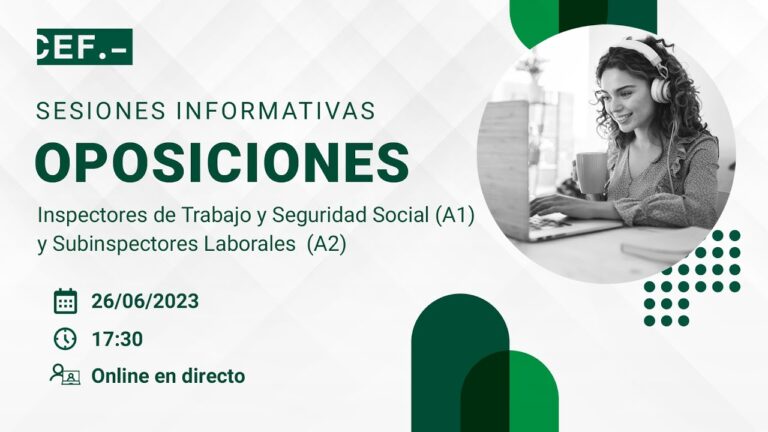 CEF.-

SESIONES INFORMATIVAS

OPOSICIONES

Inspectores de Trabajo y Seguridad Social (A1) y Subinspectores Laborales (A2)

26/06/2023

17:30

Online en directo